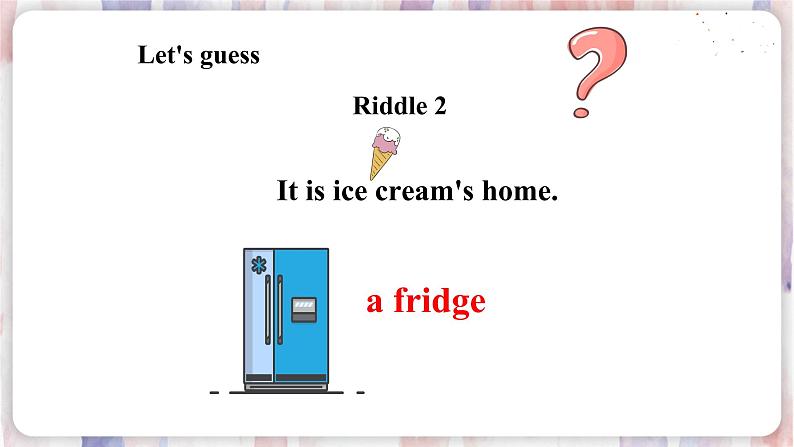 Let's guess

Riddle 2

It is ice cream's home.

a fridge